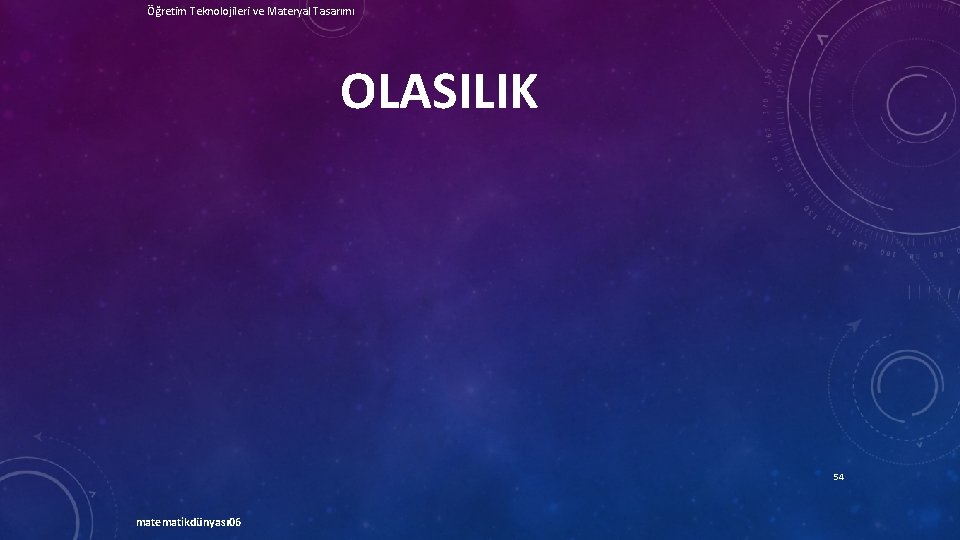 Öğretim Teknolojileri ve Materyal Tasarımı

OLASILIK

54

matematikdünyası06